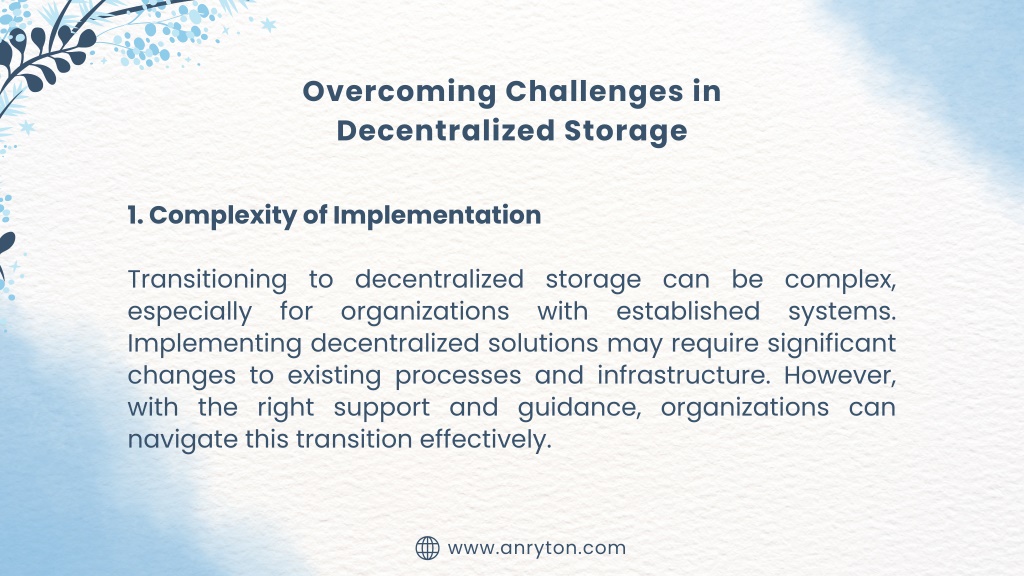 Overcoming Challenges in Decentralized Storage

1. Complexity of Implementation

Transitioning to decentralized storage can be complex, especially for organizations with established systems. Implementing decentralized solutions may require significant changes to existing processes and infrastructure. However, with the right support and guidance, organizations can navigate this transition effectively.

www.anryton.com